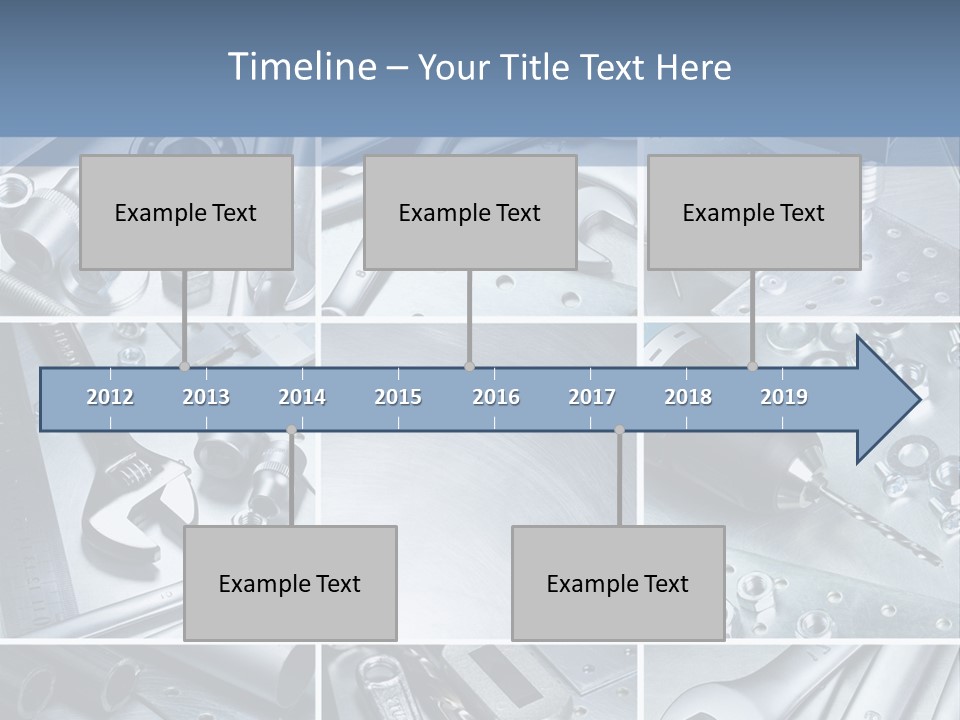 Timeline – Your Title Text Here

Example Text

Example Text

Example Text

2012 2013 2014 2015 2016 2017 2018 2019

Example Text

Example Text